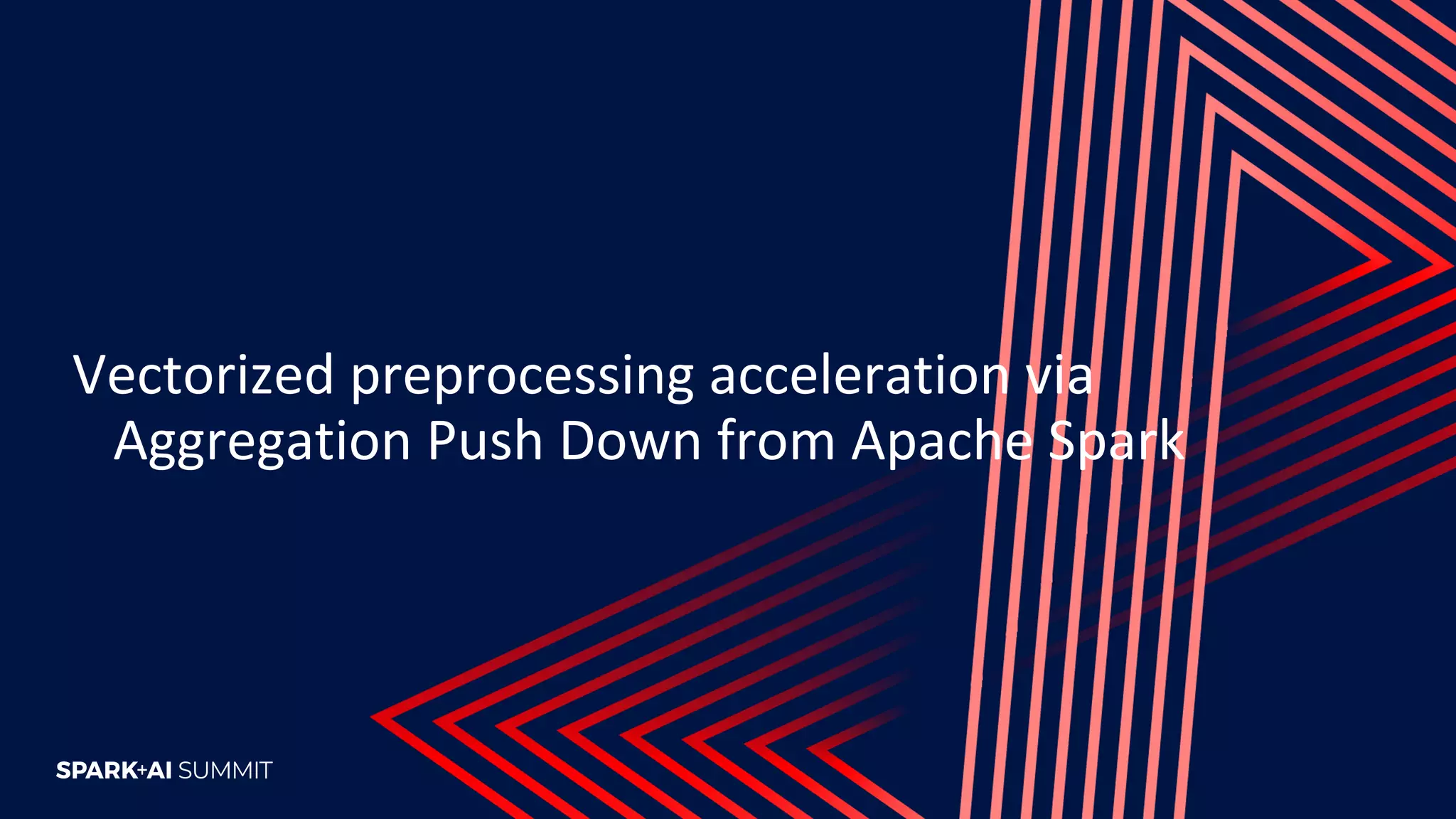 Vectorized preprocessing acceleration via Aggregation Push Down from Apache Spark

SPARK+AI SUMMIT